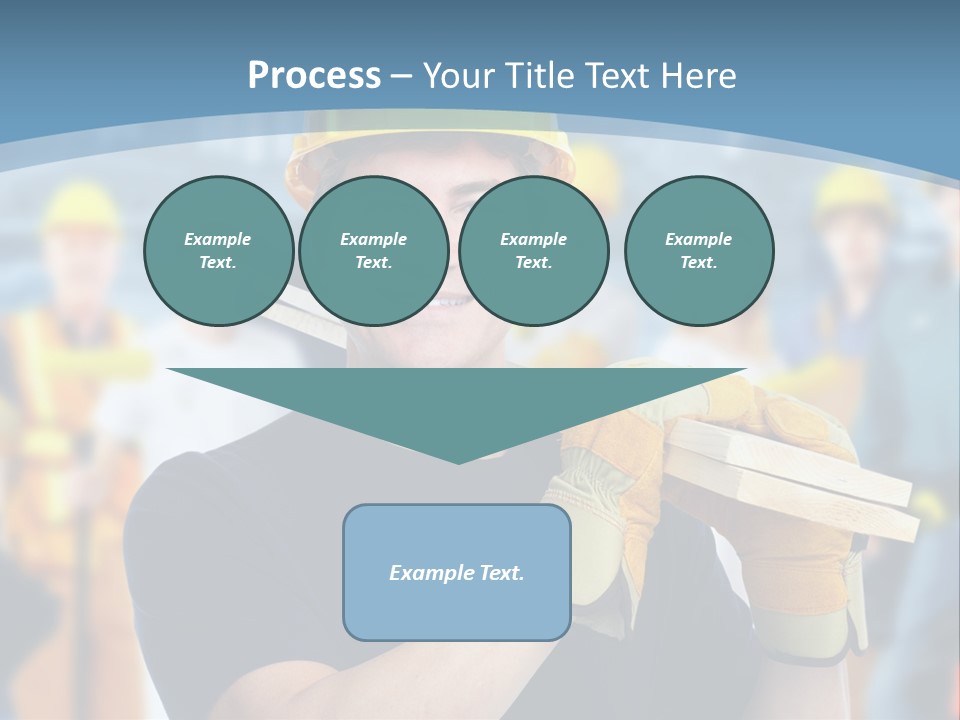 Process – Your Title Text Here

Example Text.

Example Text.

Example Text.

Example Text.

Example Text.